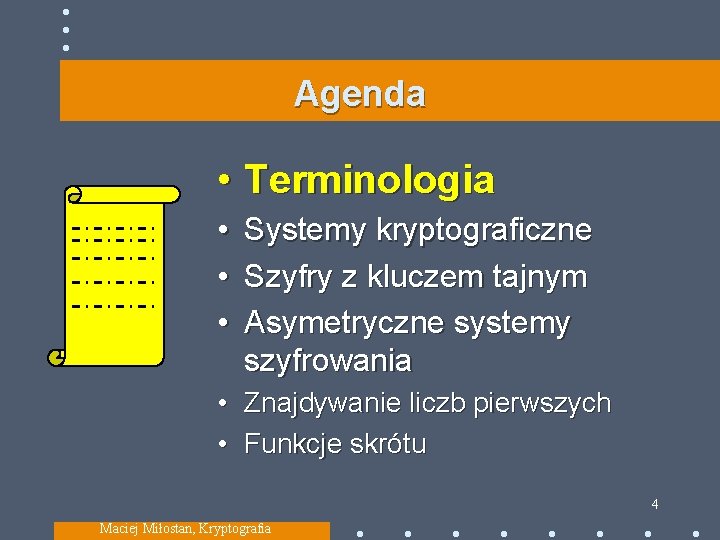 Agenda

• Terminologia
• Systemy kryptograficzne
• Szyfry z kluczem tajnym
• Asymetryczne systemy szyfrowania
• Znajdywanie liczb pierwszych
• Funkcje skrótu

4

Maciej Miłostan, Kryptografia